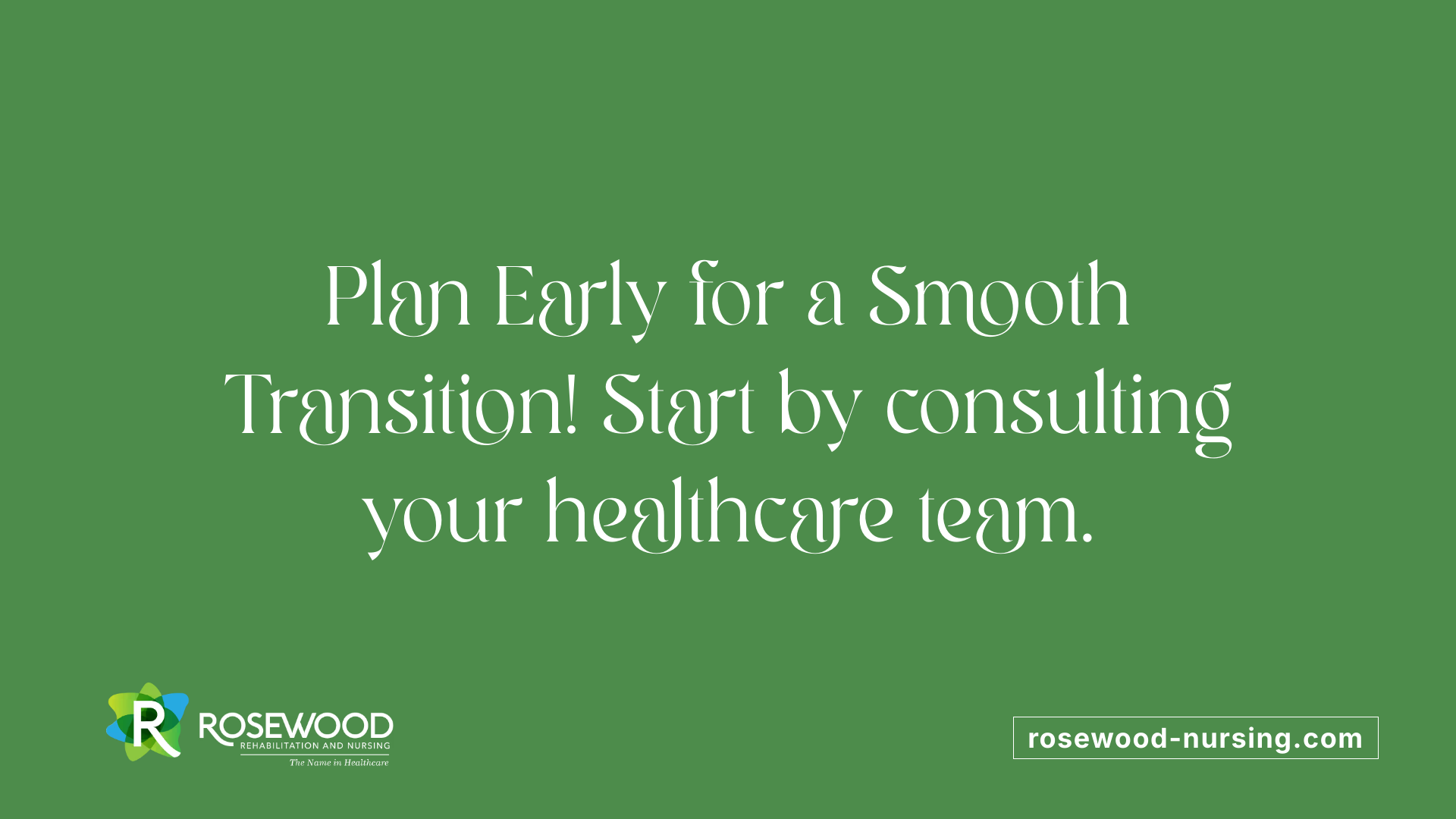 Plan Early for a Smooth Transition! Start by consulting your healthcare team.

R ROSEWOOD
REHABILITATION AND NURSING
The Name in Healthcare

rosewood-nursing.com